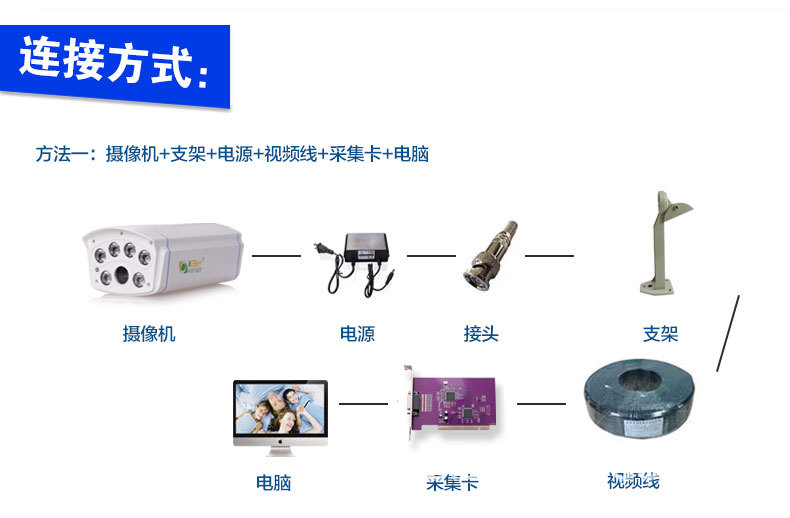 连接方式：

方法一：摄像机+支架+电源+视频线+采集卡+电脑

摄像机

电源

接头

支架

电脑

采集卡

视频线